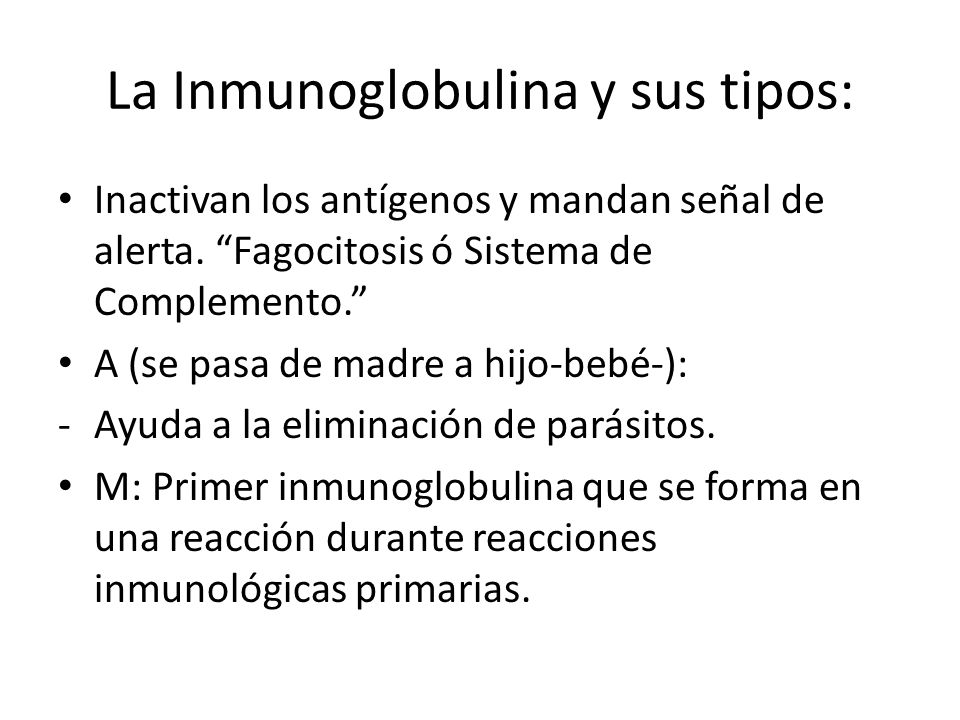 La Inmunoglobulina y sus tipos:

• Inactivan los antígenos y mandan señal de alerta. “Fagocitosis ó Sistema de Complemento.”
• A (se pasa de madre a hijo-bebé-):
- Ayuda a la eliminación de parásitos.
• M: Primer inmunoglobulina que se forma en una reacción durante reacciones inmunológicas primarias.